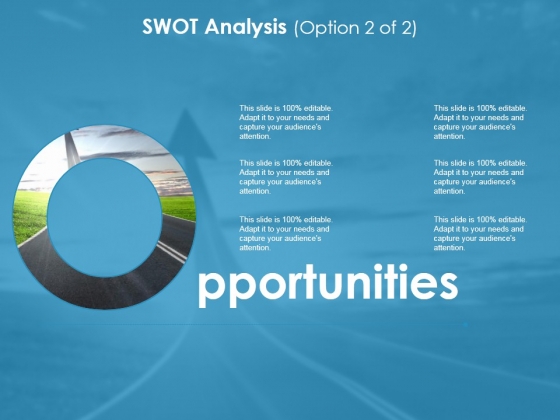 SWOT Analysis (Option 2 of 2)

This slide is 100% editable. Adapt it to your needs and capture your audience's attention.

This slide is 100% editable. Adapt it to your needs and capture your audience's attention.

This slide is 100% editable. Adapt it to your needs and capture your audience's attention.

This slide is 100% editable. Adapt it to your needs and capture your audience's attention.

This slide is 100% editable. Adapt it to your needs and capture your audience's attention.

This slide is 100% editable. Adapt it to your needs and capture your audience's attention.

pportunities